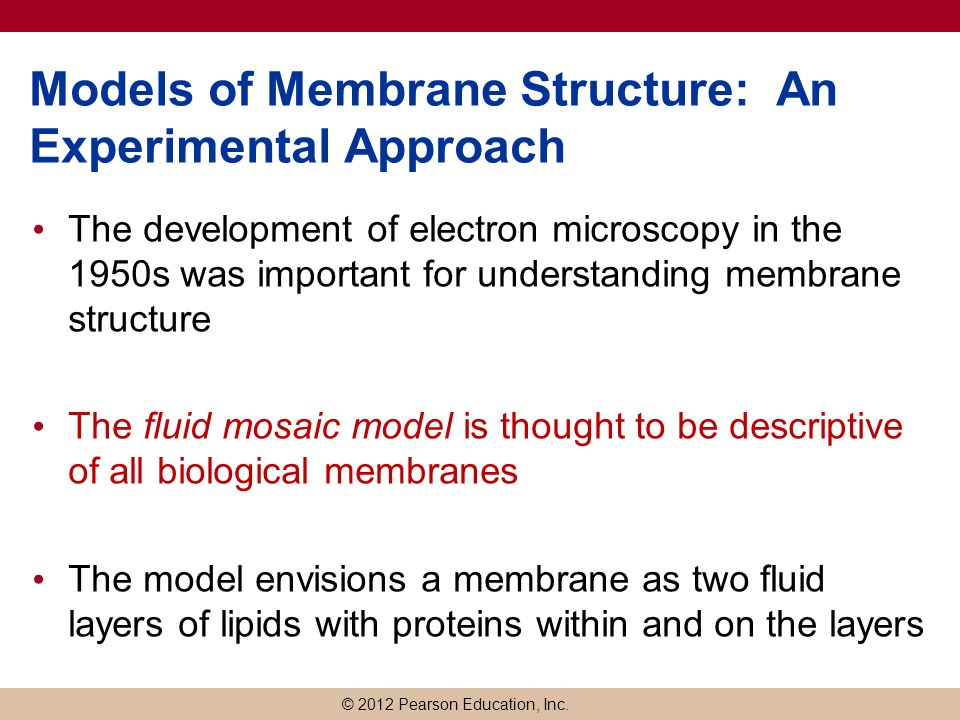 Models of Membrane Structure: An Experimental Approach

• The development of electron microscopy in the 1950s was important for understanding membrane structure

• The fluid mosaic model is thought to be descriptive of all biological membranes

• The model envisions a membrane as two fluid layers of lipids with proteins within and on the layers

© 2012 Pearson Education, Inc.